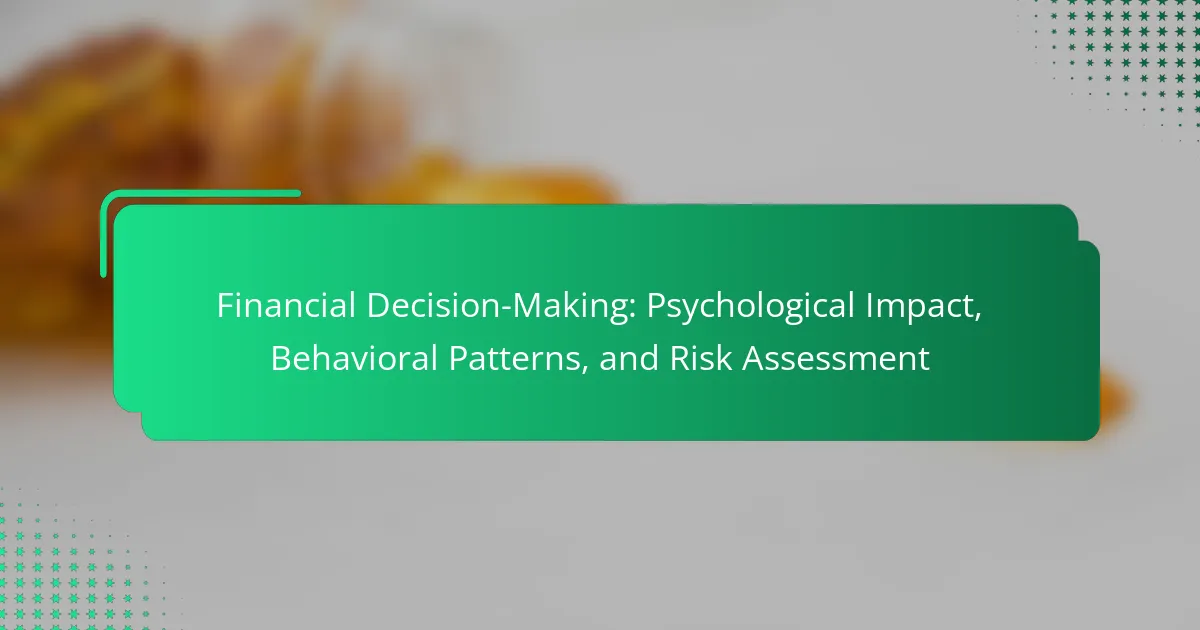 Financial Decision-Making: Psychological Impact, Behavioral Patterns, and Risk Assessment